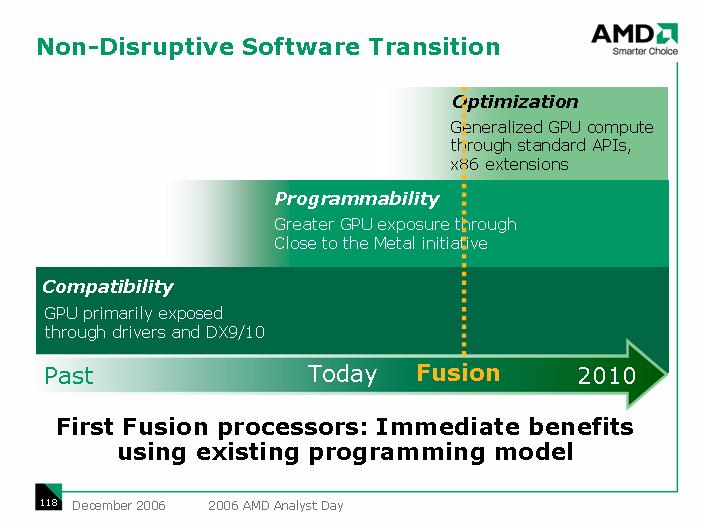 Non-Disruptive Software Transition

AMD
Smarter Choice

Optimization
Generalized GPU compute through standard APIs, x86 extensions

Programmability
Greater GPU exposure through Close to the Metal initiative

Compatibility
GPU primarily exposed through drivers and DX9/10

Past Today Fusion 2010

First Fusion processors: Immediate benefits using existing programming model

118 December 2006 2006 AMD Analyst Day